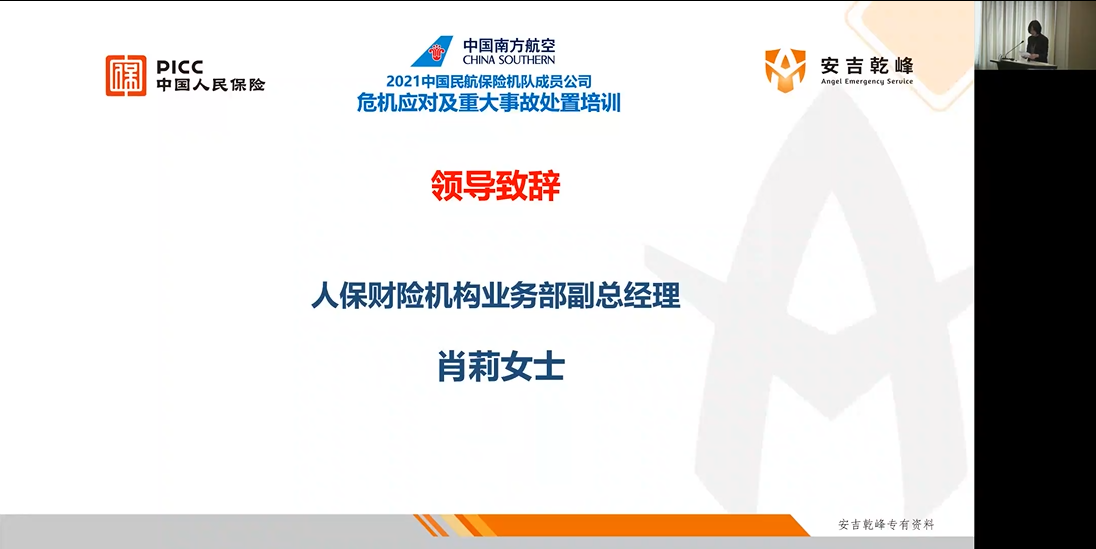 PICC
中国人民保险

中国南方航空
CHINA SOUTHERN
2021中国民航保险机队成员公司
危机应对及重大事故处置培训

安吉乾峰
Angel Emergency Service

领导致辞

人保财险机构业务部副总经理

肖莉女士

安吉乾峰专有资料